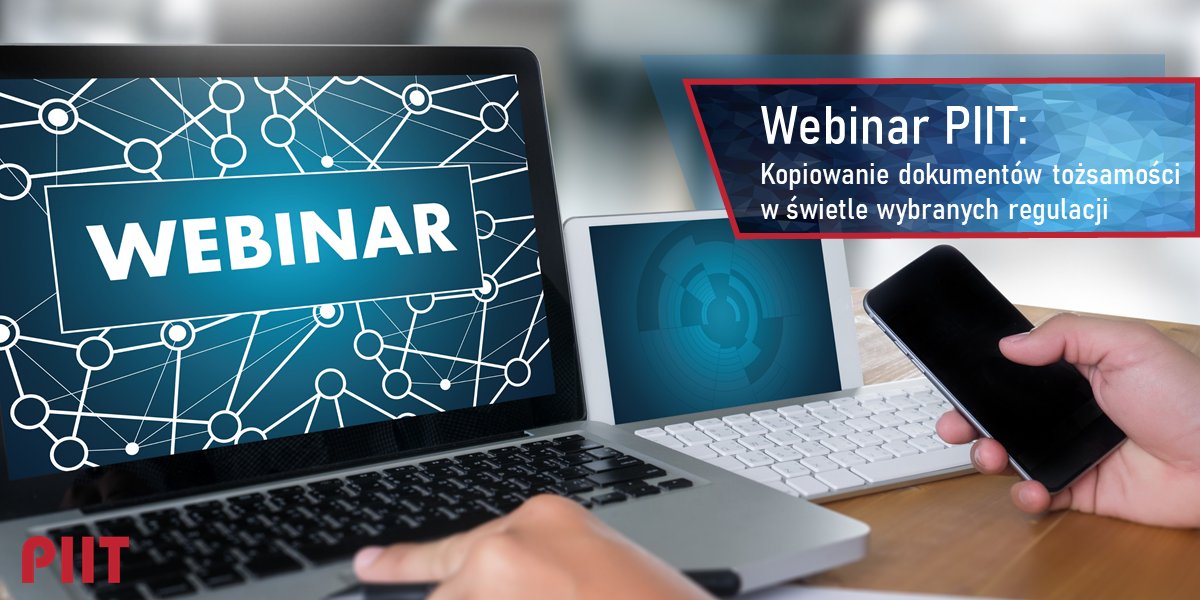 WEBINAR

Webinar PIIT:
Kopiowanie dokumentów tożsamości w świetle wybranych regulacji

PIIT